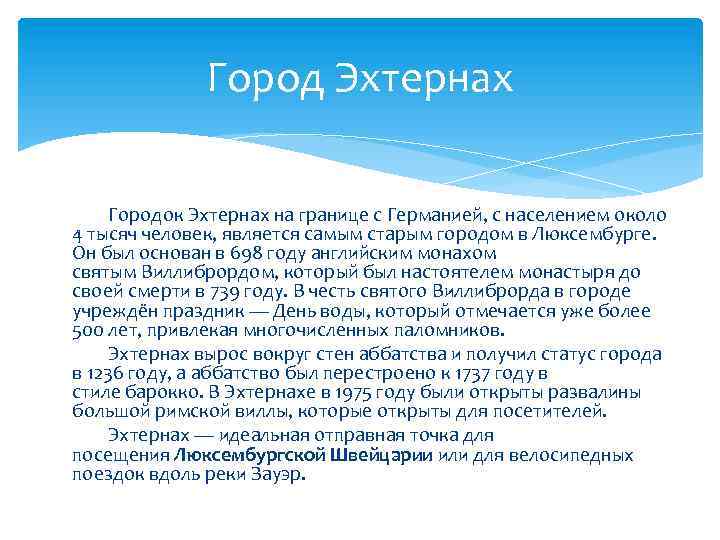 Город Эхтернах

Городок Эхтернах на границе с Германией, с населением около 4 тысяч человек, является самым старым городом в Люксембурге. Он был основан в 698 году английским монахом святым Виллибрордом, который был настоятелем монастыря до своей смерти в 739 году. В честь святого Виллиброрда в городе учреждён праздник — День воды, который отмечается уже более 500 лет, привлекая многочисленных паломников.

Эхтернах вырос вокруг стен аббатства и получил статус города в 1236 году, а аббатство был перестроено к 1737 году в стиле барокко. В Эхтернахе в 1975 году были открыты развалины большой римской виллы, которые открыты для посетителей.

Эхтернах — идеальная отправная точка для посещения Люксембургской Швейцарии или для велосипедных поездок вдоль реки Зауэр.